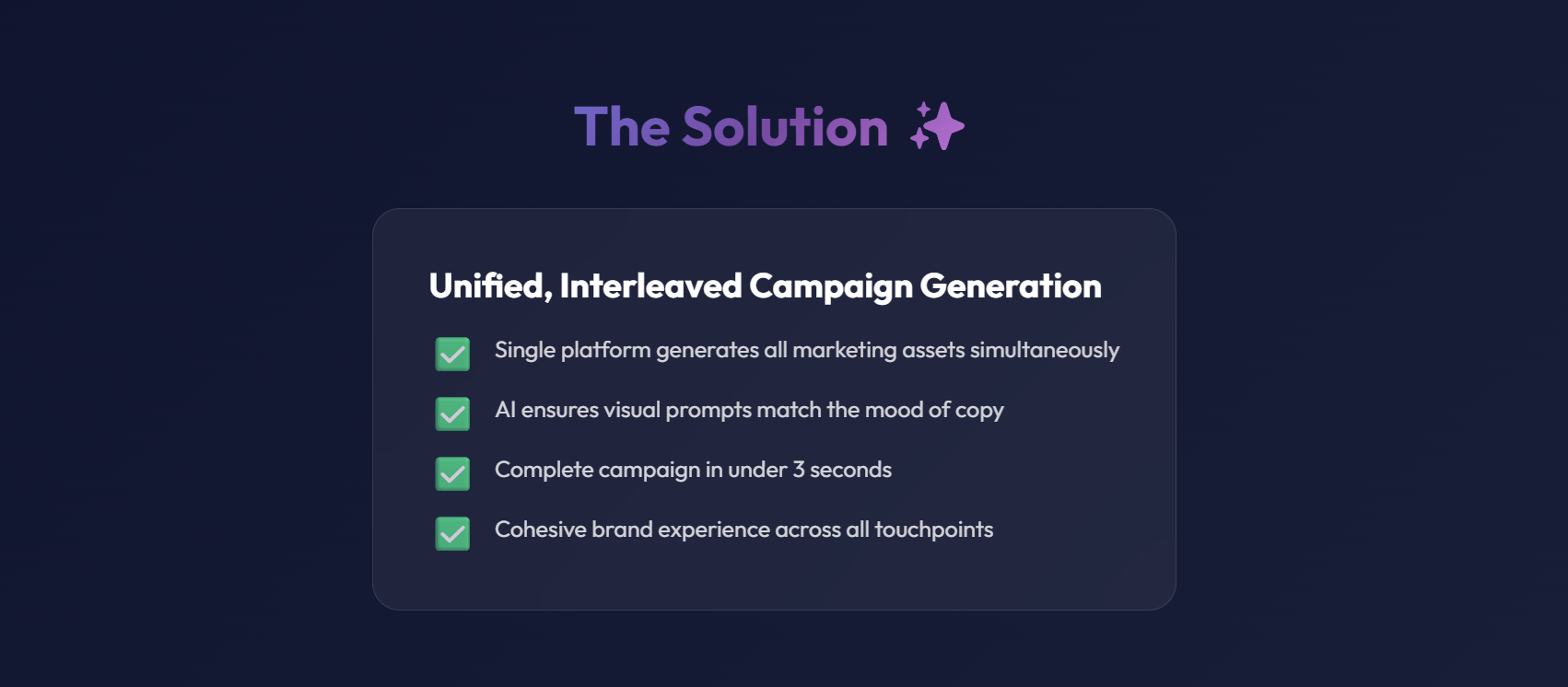 The Solution ✨

Unified, Interleaved Campaign Generation

✅ Single platform generates all marketing assets simultaneously

✅ AI ensures visual prompts match the mood of copy

✅ Complete campaign in under 3 seconds

✅ Cohesive brand experience across all touchpoints